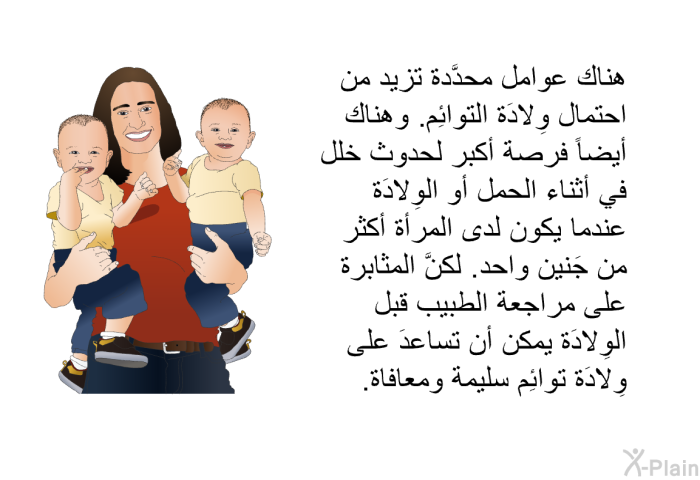 هناك عوامل محدَّدة تزيد من احتمال وِلادَة التوائِم. وهناك أيضاً فرصة أكبر لحدوث خلل في أثناء الحمل أو الوِلادَة عندما يكون لدى المرأة أكثر من جَنين واحد. لكنَّ المثابرة على مراجعة الطبيب قبل الوِلادَة يمكن أن تساعدَ على وِلادَة توائِم سليمة ومعافاة.

X-Plain